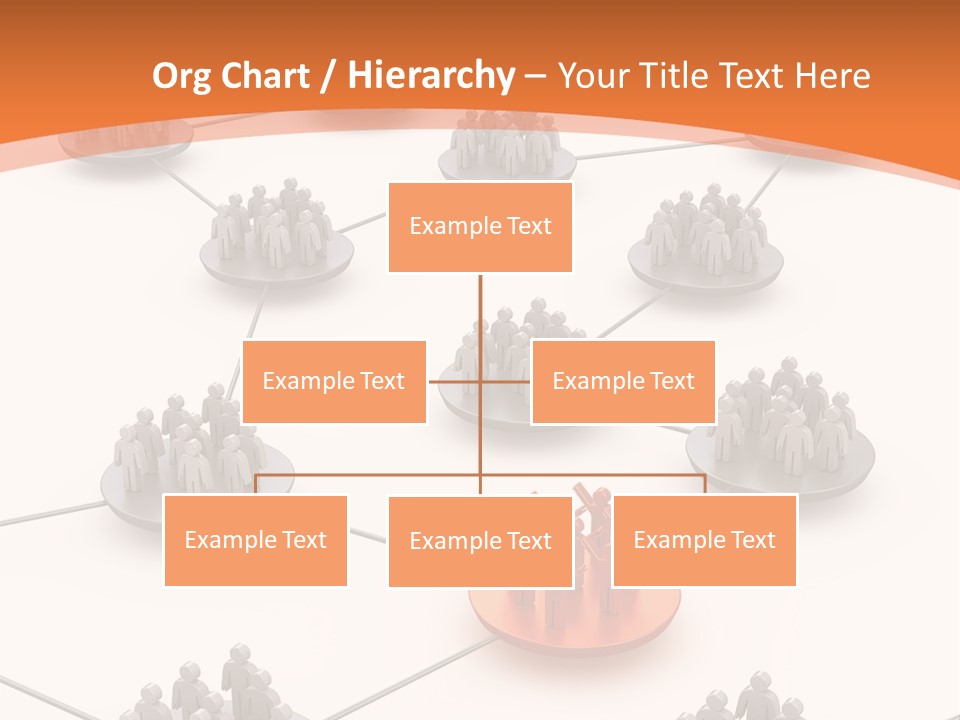 Org Chart / Hierarchy – Your Title Text Here

Example Text

Example Text

Example Text

Example Text

Example Text

Example Text